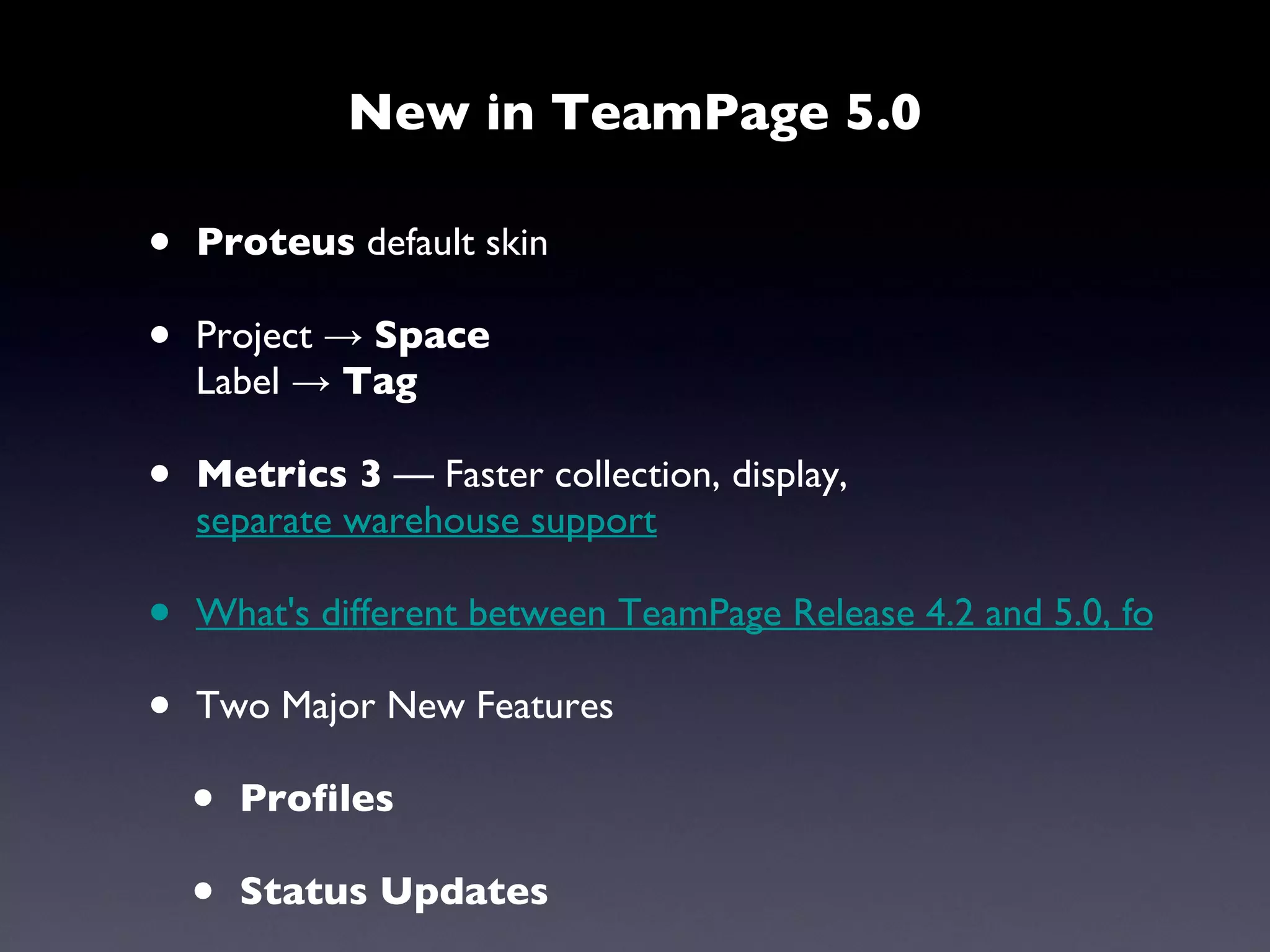 New in TeamPage 5.0

• Proteus default skin

• Project → Space
Label → Tag

• Metrics 3 — Faster collection, display, separate warehouse support

• What's different between TeamPage Release 4.2 and 5.0, fo

• Two Major New Features

• Profiles

• Status Updates